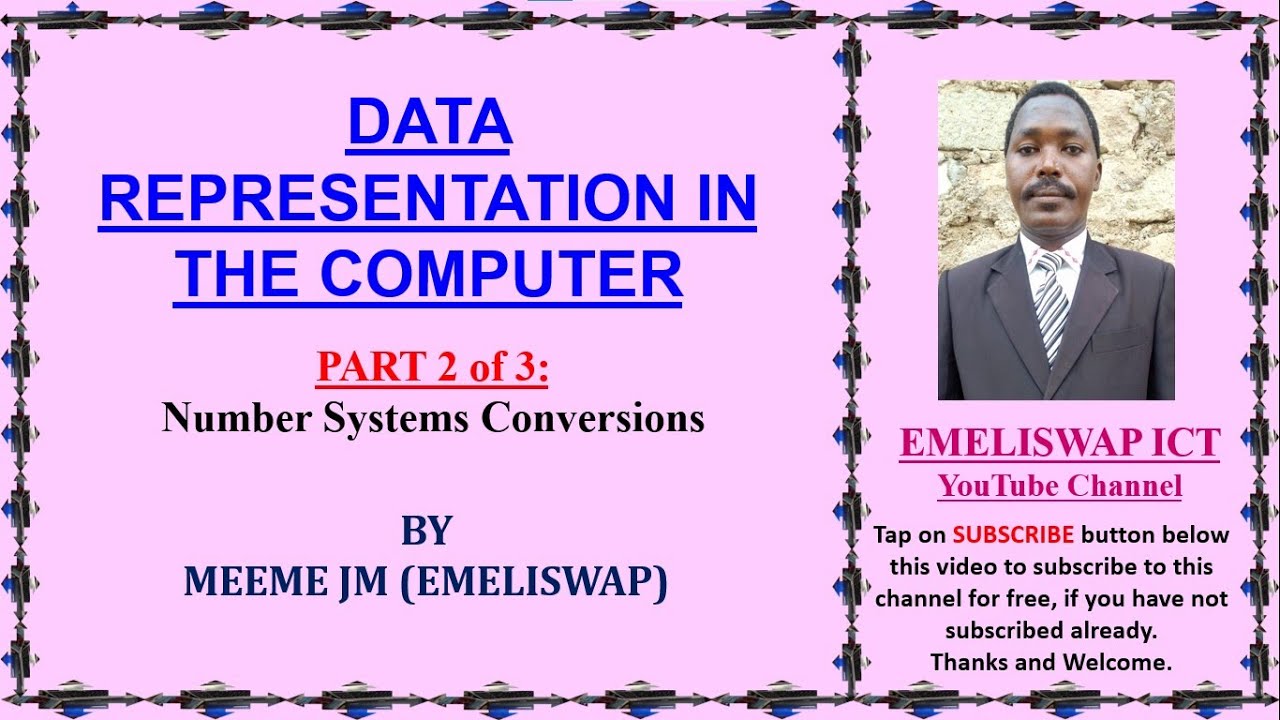 DATA REPRESENTATION IN THE COMPUTER

PART 2 of 3:
Number Systems Conversions

BY
MEEME JM (EMELISWAP)

EMELISWAP ICT
YouTube Channel

Tap on SUBSCRIBE button below this video to subscribe to this channel for free, if you have not subscribed already.
Thanks and Welcome.